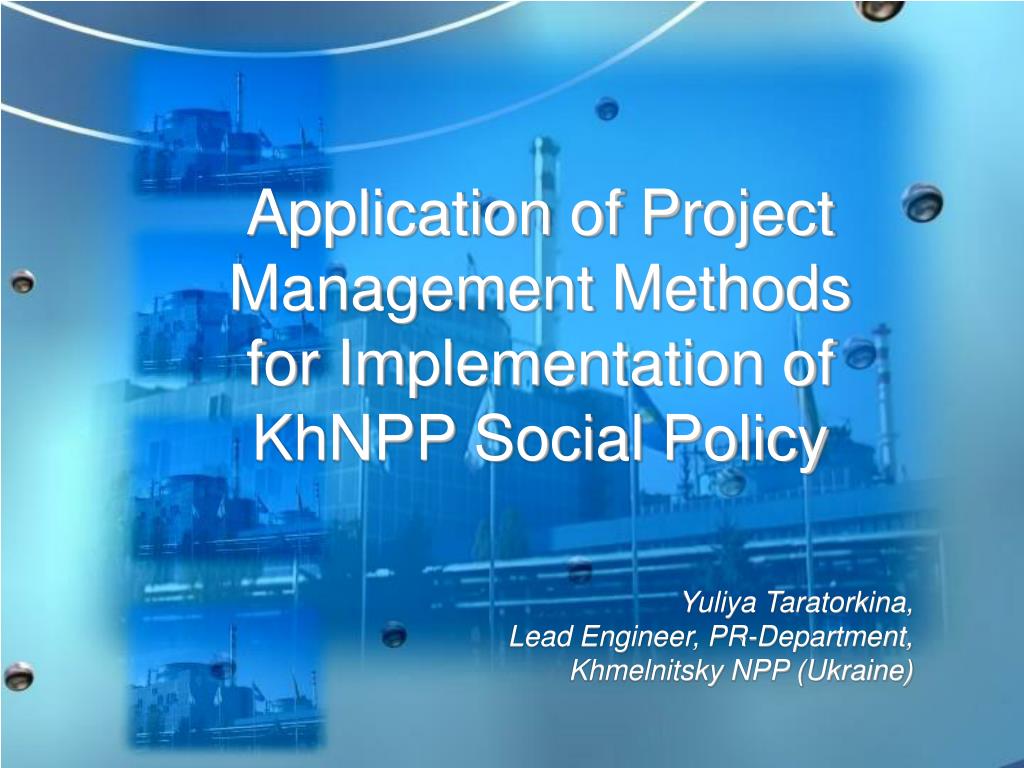 Application of Project Management Methods for Implementation of KhNPP Social Policy

Yuliya Taratorkina,
Lead Engineer, PR-Department,
Khmelnitsky NPP (Ukraine)